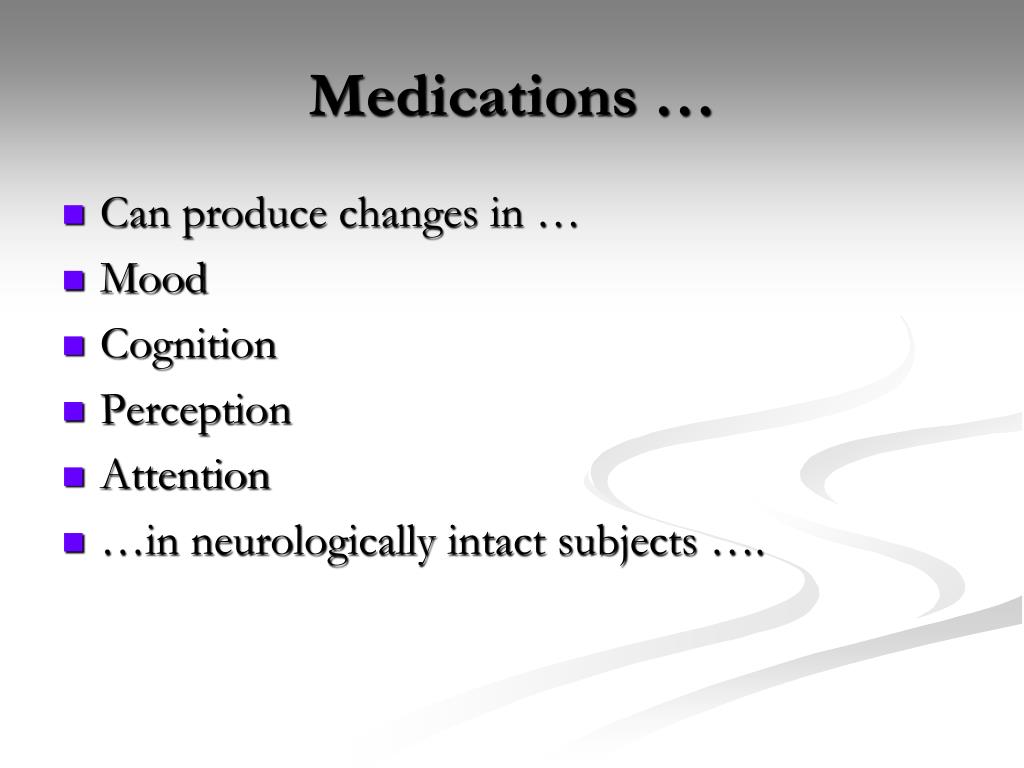 Medications …

- Can produce changes in …
- Mood
- Cognition
- Perception
- Attention
- …in neurologically intact subjects ….